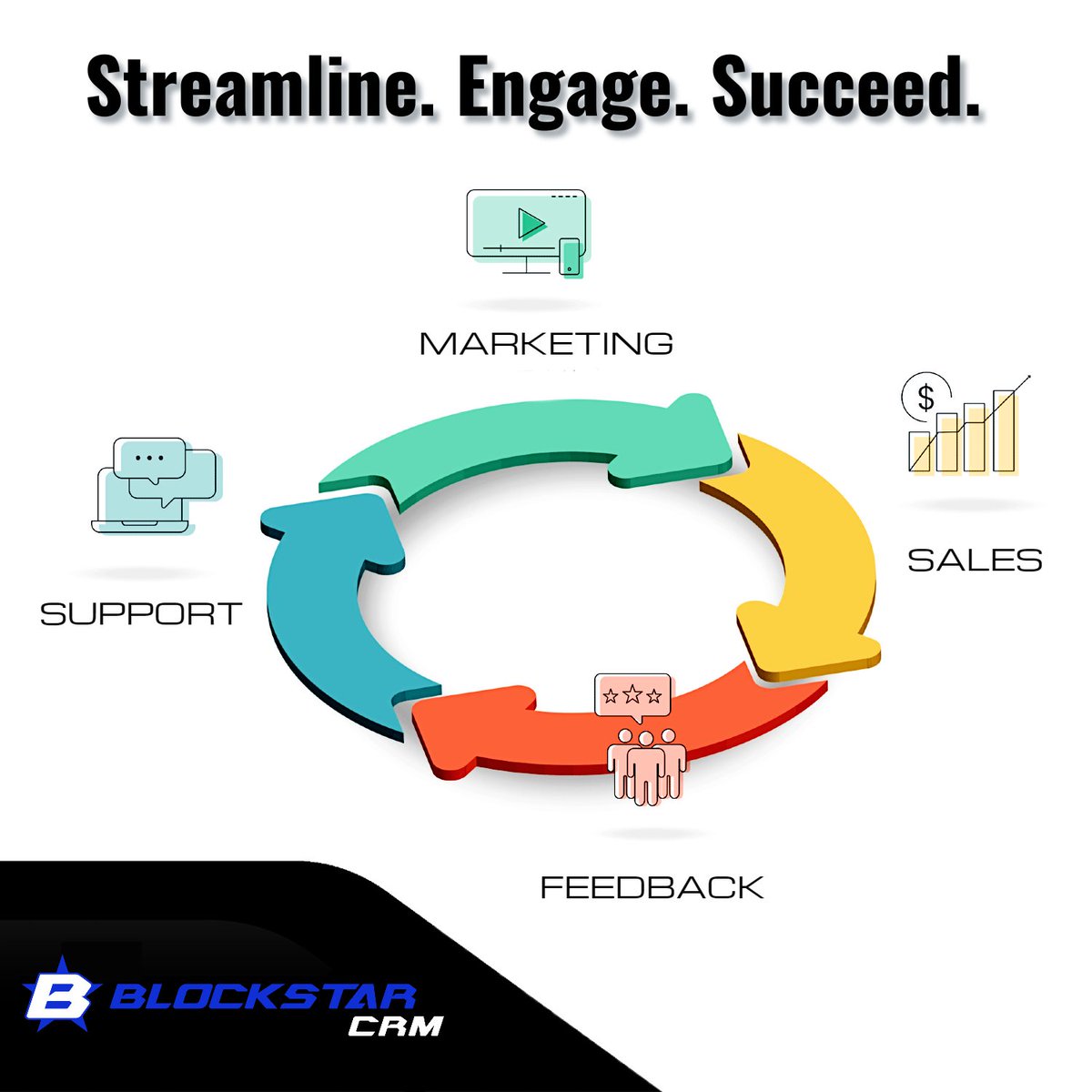 Streamline. Engage. Succeed.

MARKETING

$

SALES

SUPPORT

FEEDBACK

B BLOCKSTAR CRM